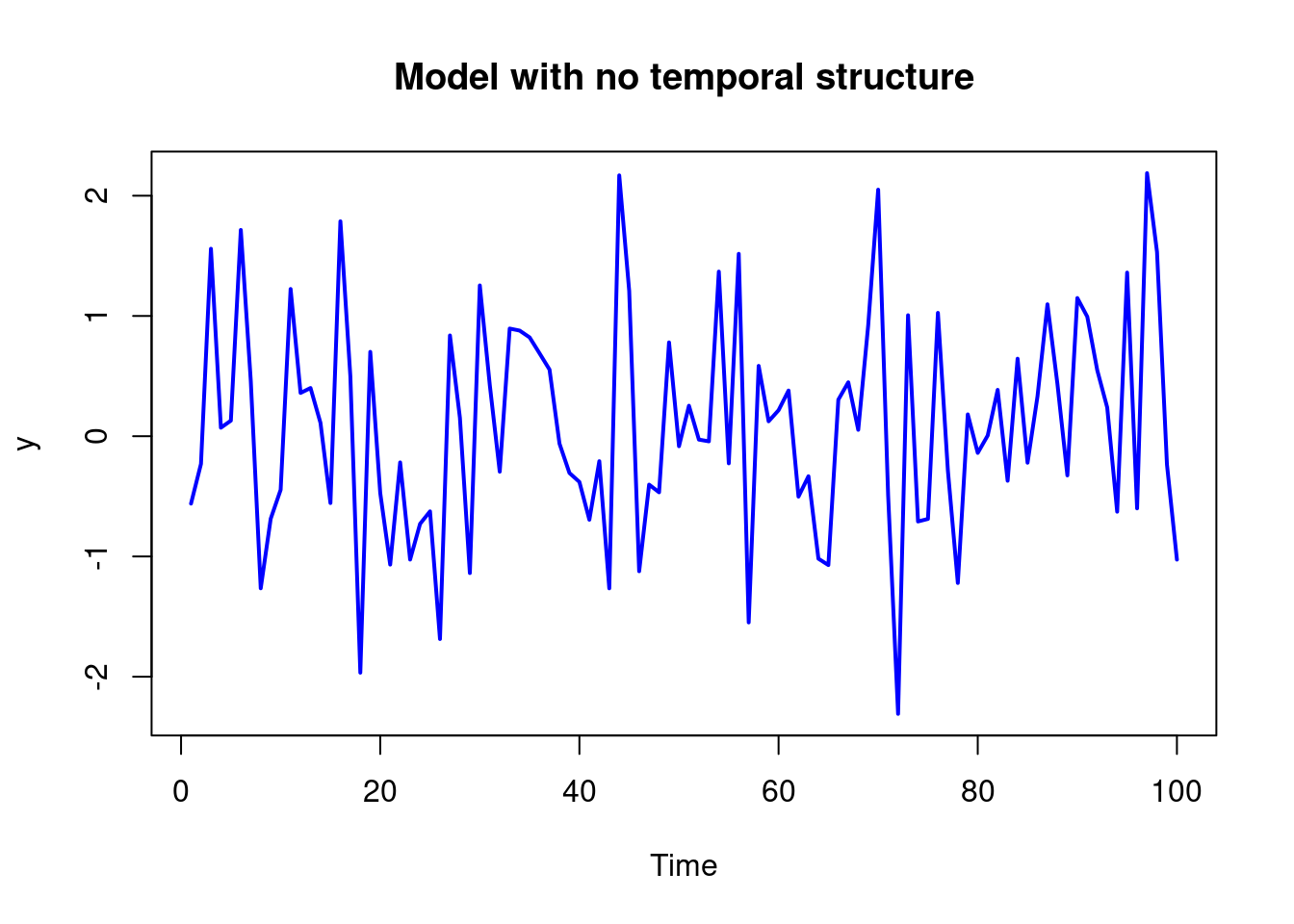 Model with no temporal structure

y

2
1
0
-1
-2

0
20
40
60
80
100

Time